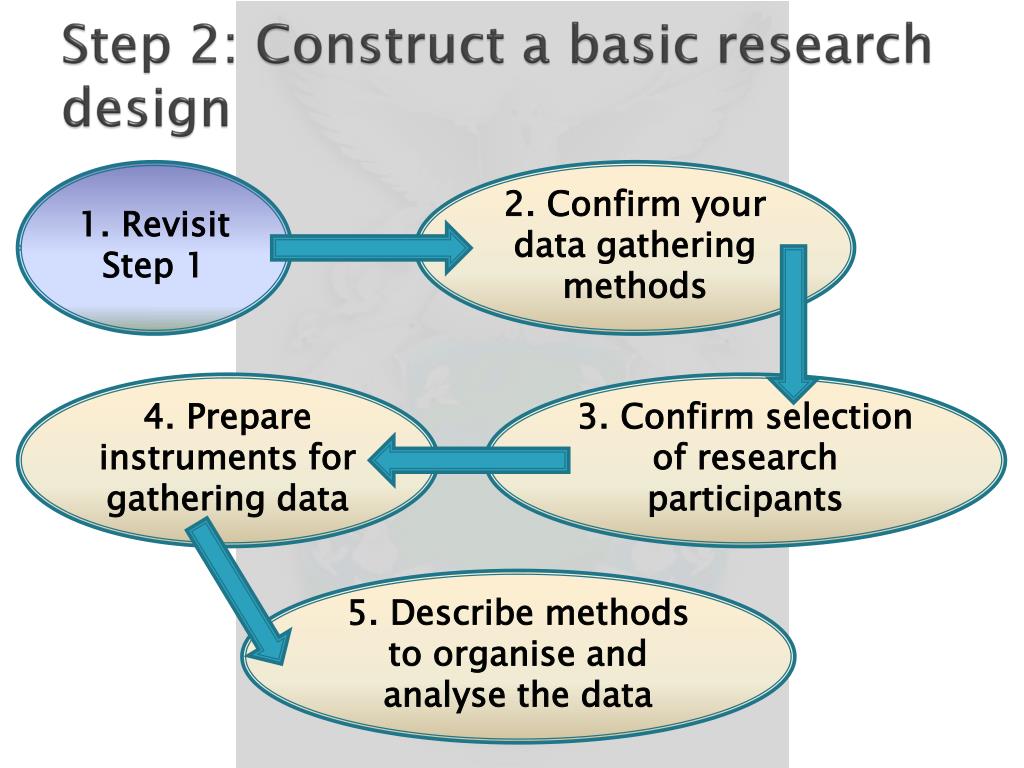 Step 2: Construct a basic research design

1. Revisit Step 1

2. Confirm your data gathering methods

3. Confirm selection of research participants

4. Prepare instruments for gathering data

5. Describe methods to organise and analyse the data